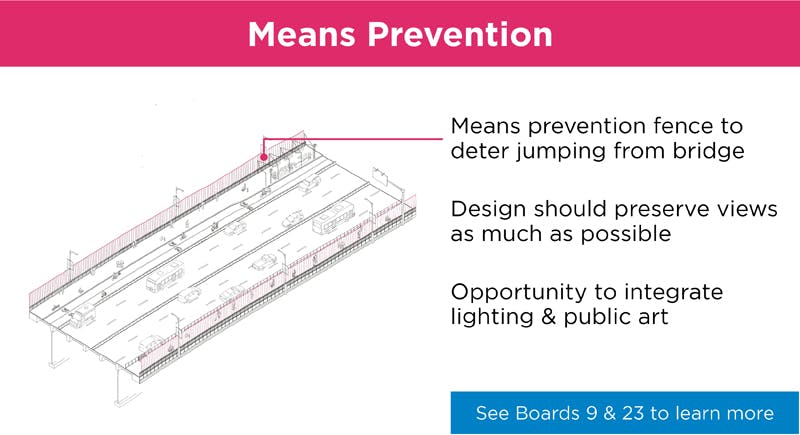 Means Prevention

Means prevention fence to deter jumping from bridge

Design should preserve views as much as possible

Opportunity to integrate lighting & public art

See Boards 9 & 23 to learn more